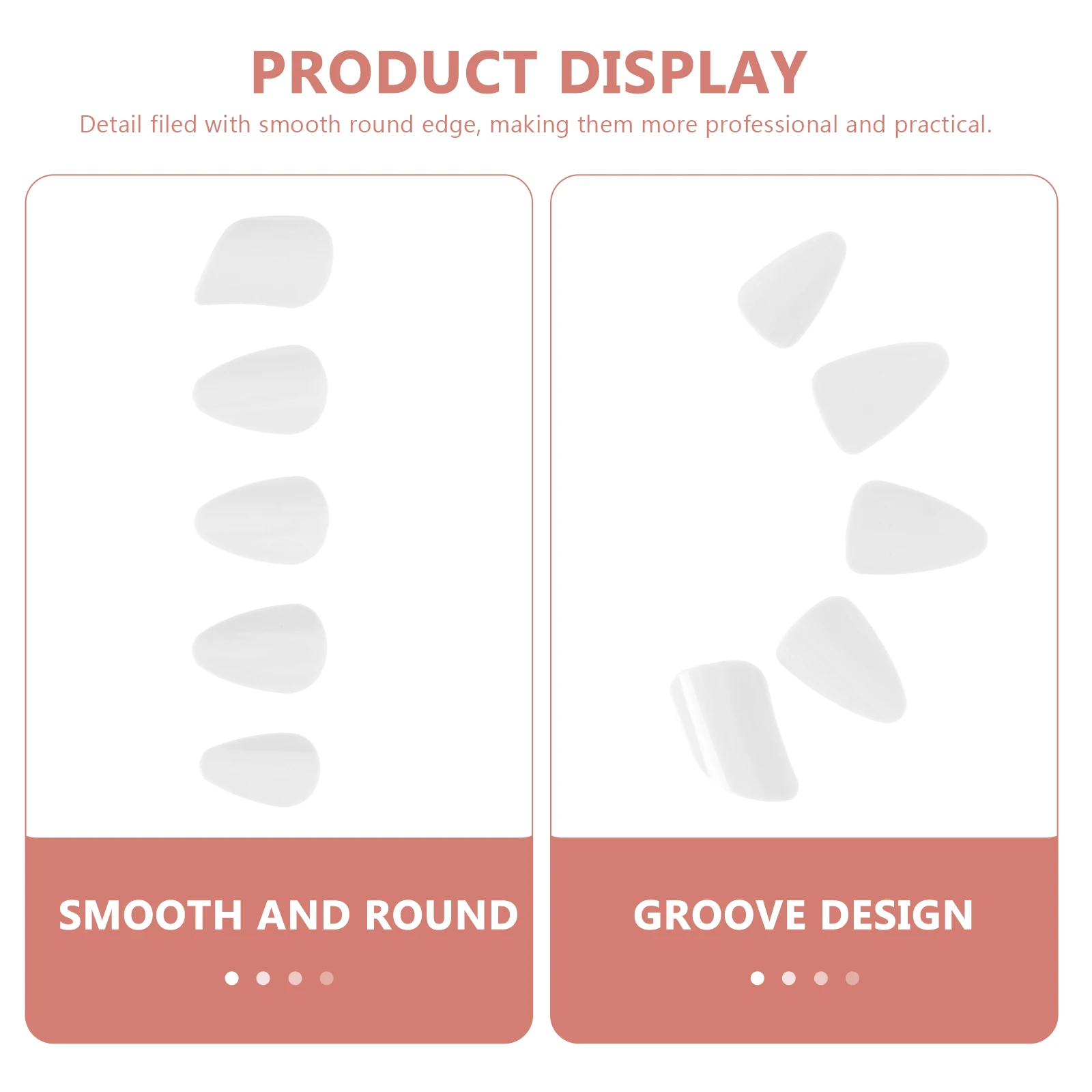 PRODUCT DISPLAY

Detail filed with smooth round edge, making them more professional and practical.

SMOOTH AND ROUND

GROOVE DESIGN